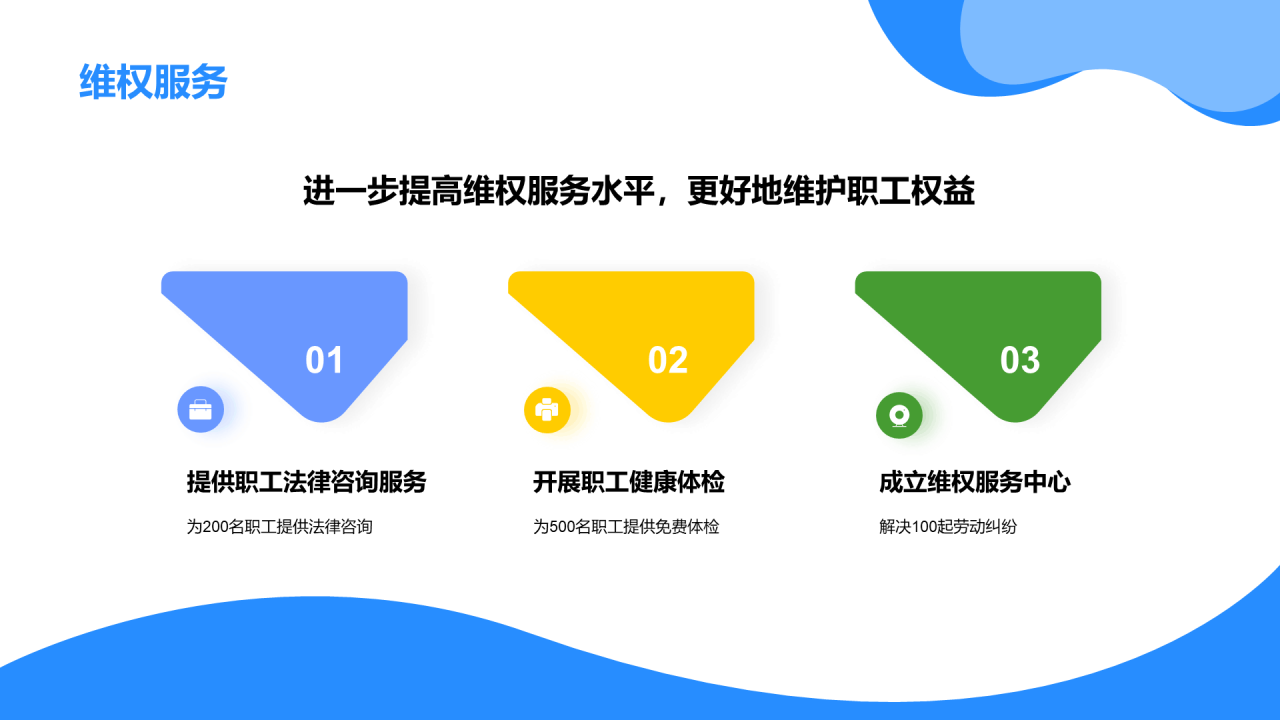 维权服务

进一步提高维权服务水平，更好地维护职工权益

01

提供职工法律咨询服务

为200名职工提供法律咨询

02

开展职工健康体检

为500名职工提供免费体检

03

成立维权服务中心

解决100起劳动纠纷